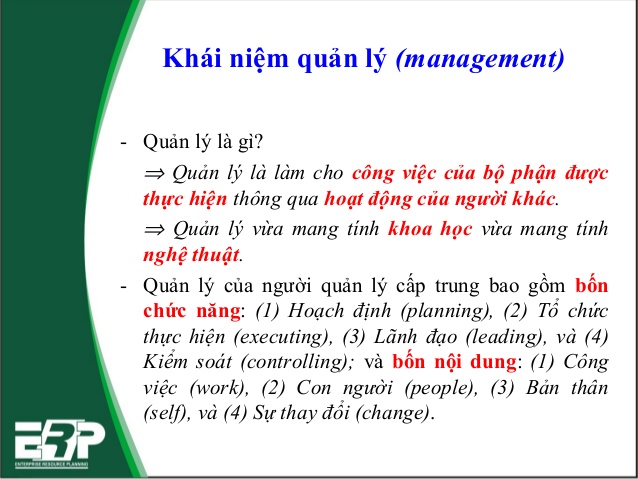 Khái niệm quản lý (management)

- Quản lý là gì?

$\Rightarrow$ Quản lý là làm cho công việc của bộ phận được thực hiện thông qua hoạt động của người khác.

$\Rightarrow$ Quản lý vừa mang tính khoa học vừa mang tính nghệ thuật.

- Quản lý của người quản lý cấp trung bao gồm bốn chức năng: (1) Hoạch định (planning), (2) Tổ chức thực hiện (executing), (3) Lãnh đạo (leading), và (4) Kiểm soát (controlling); và bốn nội dung: (1) Công việc (work), (2) Con người (people), (3) Bản thân (self), và (4) Sự thay đổi (change).

ERP
ENTERPRISE RESOURCE PLANNING